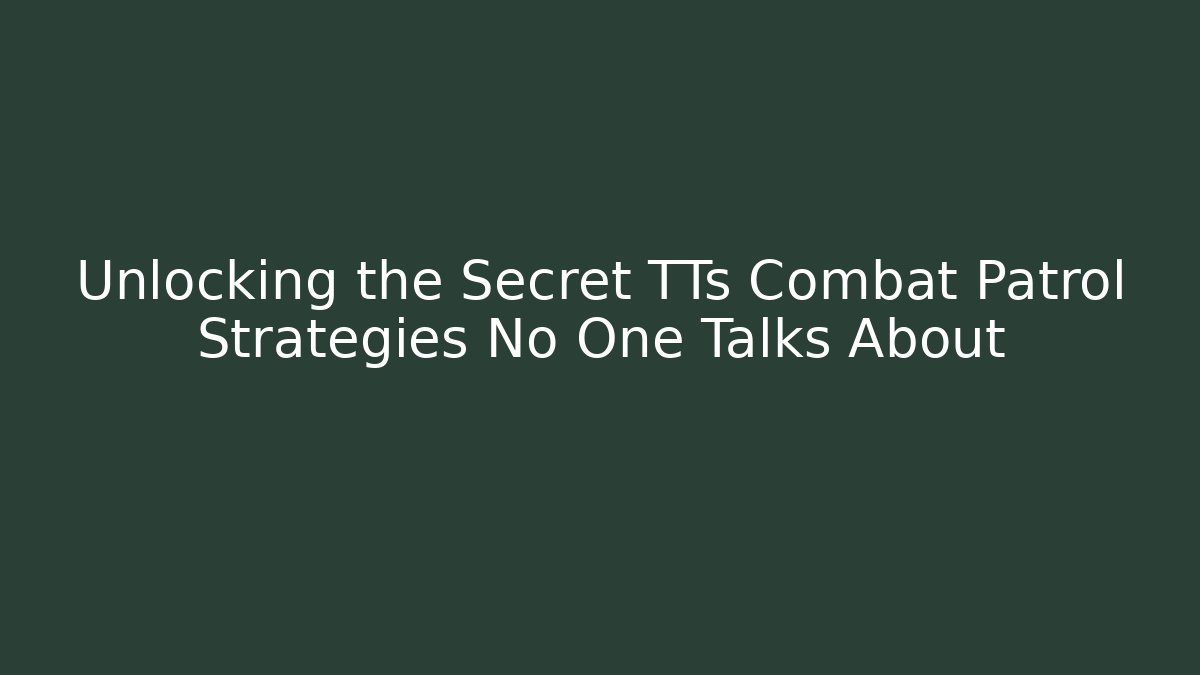 Unlocking the Secret TTs Combat Patrol Strategies No One Talks About